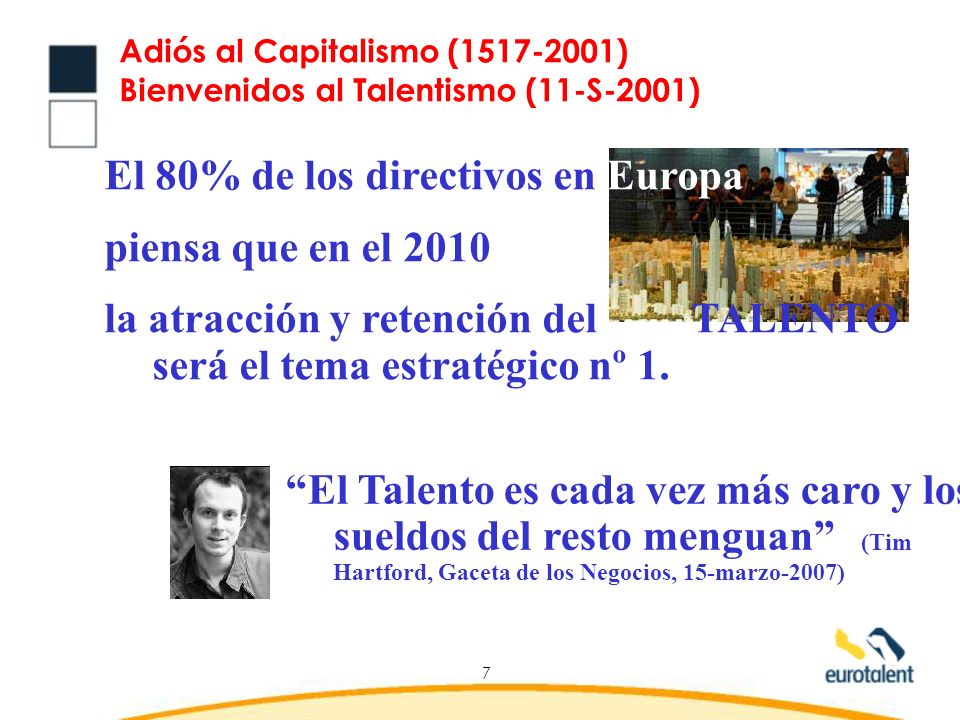 Adiós al Capitalismo (1517-2001)
Bienvenidos al Talentismo (11-S-2001)

El 80% de los directivos en Europa piensa que en el 2010 la atracción y retención del TALENTO será el tema estratégico nº 1.

“El Talento es cada vez más caro y los sueldos del resto menguan” (Tim Hartford, Gaceta de los Negocios, 15-marzo-2007)

7

eurotalent